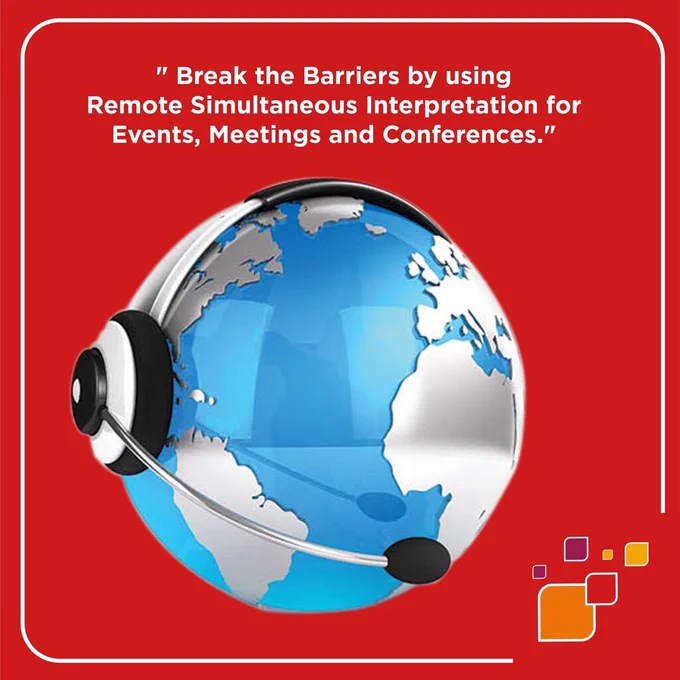 " Break the Barriers by using Remote Simultaneous Interpretation for Events, Meetings and Conferences."